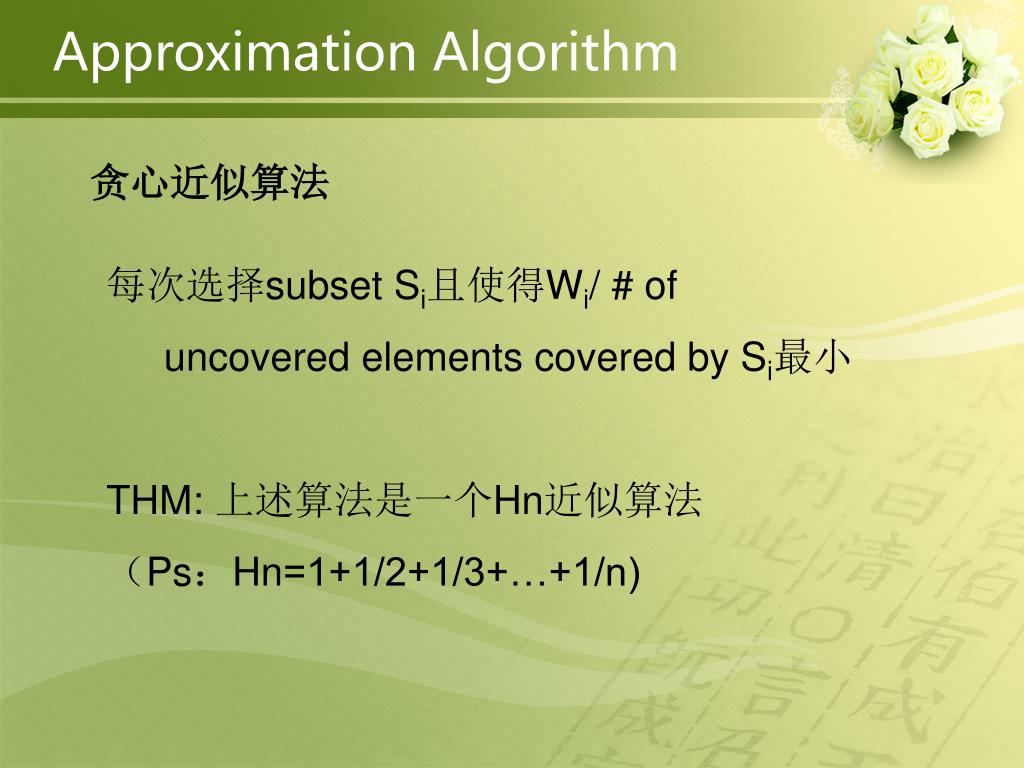 Approximation Algorithm

贪心近似算法

每次选择subset $S_i$且使得$W_i$/ # of uncovered elements covered by $S_i$最小

THM: 上述算法是一个Hn近似算法
（Ps：Hn=1+1/2+1/3+…+1/n)